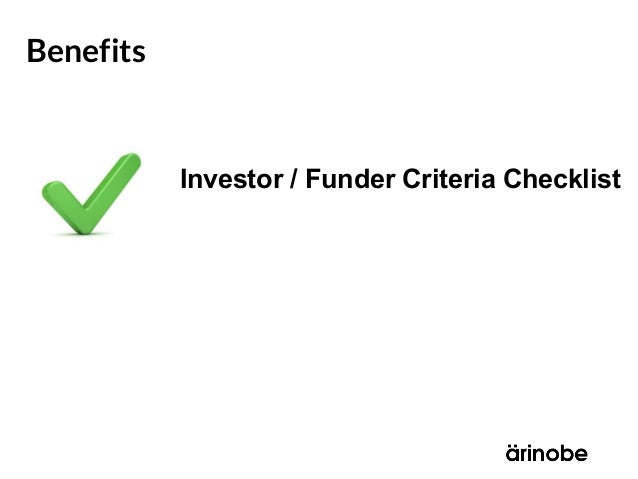 Benefits

Investor / Funder Criteria Checklist

ärinobe